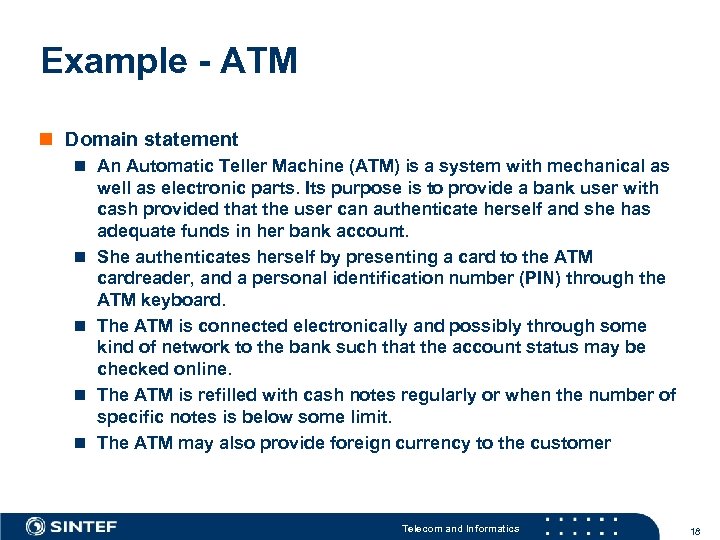 Example - ATM

Domain statement

An Automatic Teller Machine (ATM) is a system with mechanical as well as electronic parts. Its purpose is to provide a bank user with cash provided that the user can authenticate herself and she has adequate funds in her bank account.

She authenticates herself by presenting a card to the ATM cardreader, and a personal identification number (PIN) through the ATM keyboard.

The ATM is connected electronically and possibly through some kind of network to the bank such that the account status may be checked online.

The ATM is refilled with cash notes regularly or when the number of specific notes is below some limit.

The ATM may also provide foreign currency to the customer

SINTEF

Telecom and Informatics

18